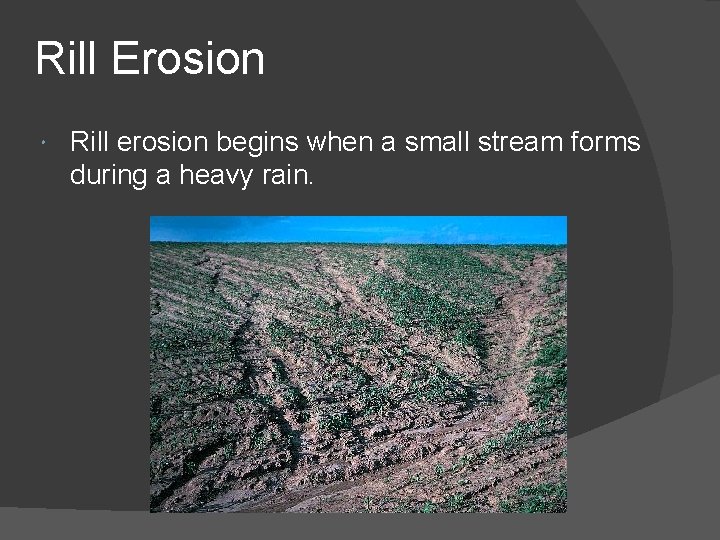 Rill Erosion

Rill erosion begins when a small stream forms during a heavy rain.